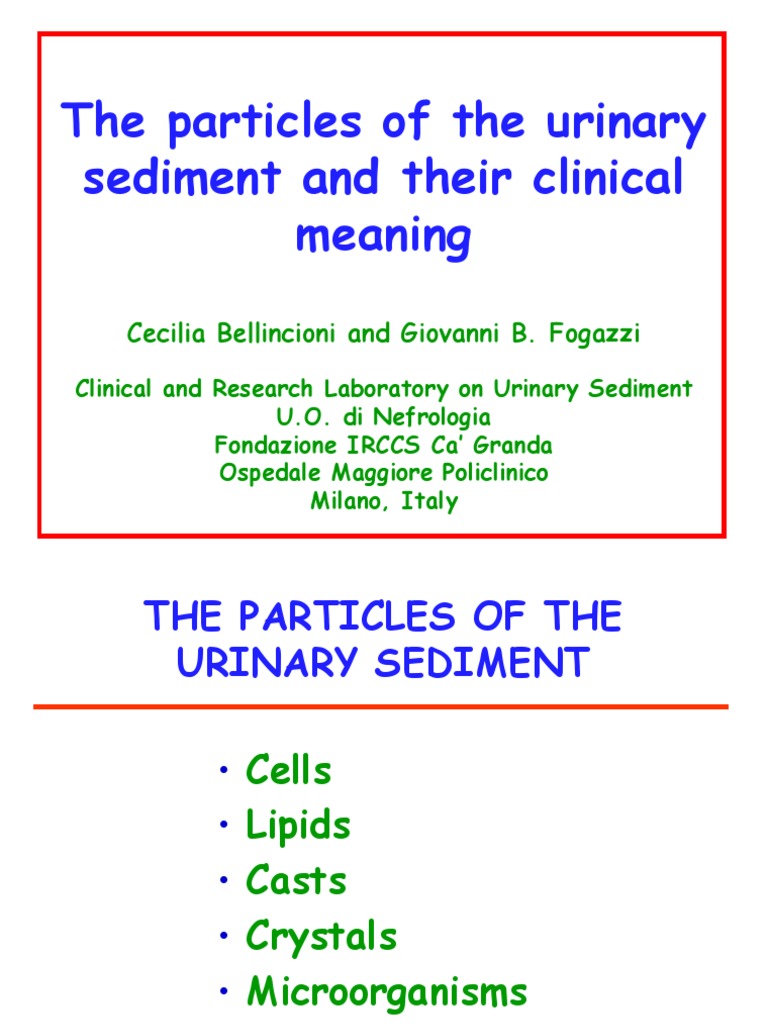 The particles of the urinary sediment and their clinical meaning

Cecilia Bellincioni and Giovanni B. Fogazzi

Clinical and Research Laboratory on Urinary Sediment
U.O. di Nefrologia
Fondazione IRCCS Ca' Granda
Ospedale Maggiore Policlinico
Milano, Italy

THE PARTICLES OF THE URINARY SEDIMENT

• Cells
• Lipids
• Casts
• Crystals
• Microorganisms